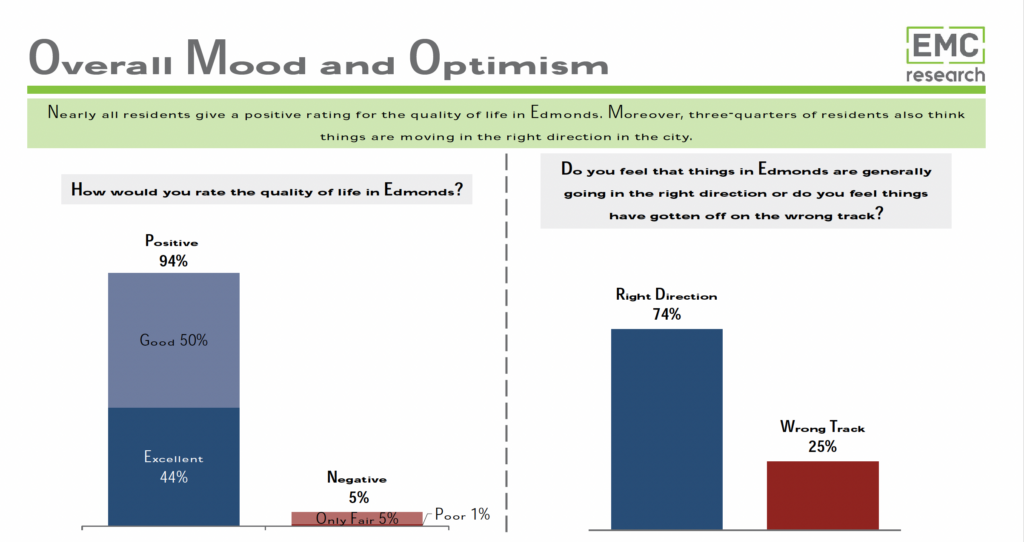 Overall Mood and Optimism

EMC research

Nearly all residents give a positive rating for the quality of life in Edmonds. Moreover, three-quarters of residents also think things are moving in the right direction in the city.

How would you rate the quality of life in Edmonds?

Positive
94%

Good 50%

Excellent
44%

Negative
5%

Only Fair 5%

Poor 1%

Do you feel that things in Edmonds are generally going in the right direction or do you feel things have gotten off on the wrong track?

Right Direction
74%

Wrong Track
25%